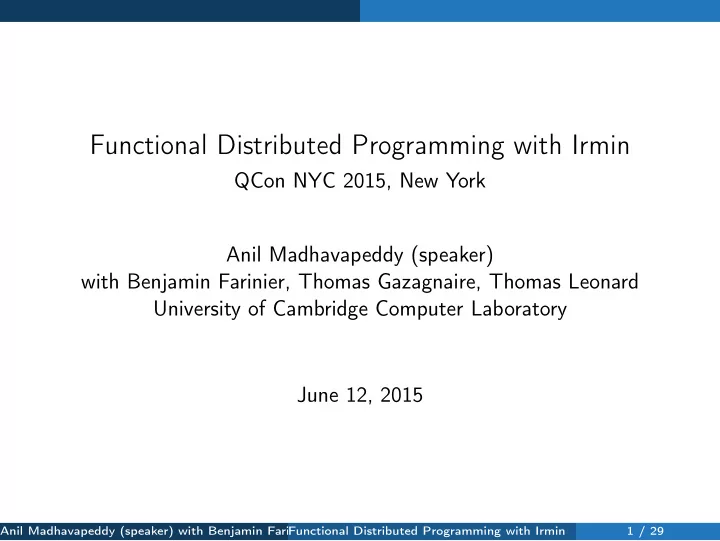 Functional Distributed Programming with Irmin
QCon NYC 2015, New York

Anil Madhavapeddy (speaker)
with Benjamin Farinier, Thomas Gazagnaire, Thomas Leonard
University of Cambridge Computer Laboratory

June 12, 2015

Anil Madhavapeddy (speaker) with Benjamin Fari Functional Distributed Programming with Irmin 1 / 29